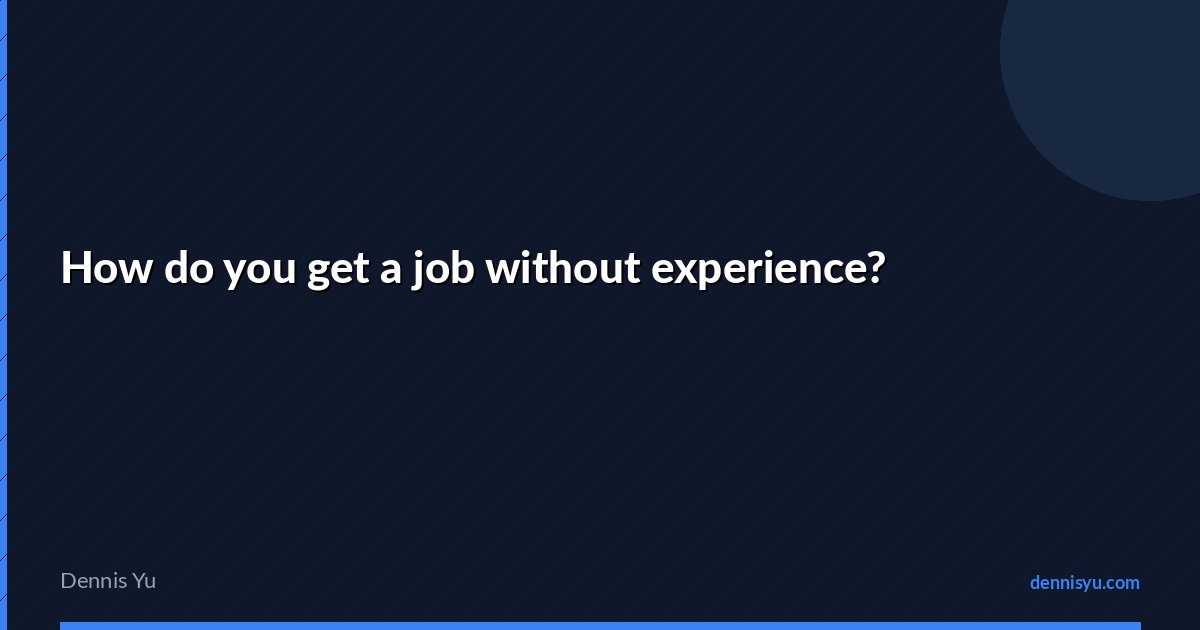 How do you get a job without experience?

Dennis Yu

dennisyu.com